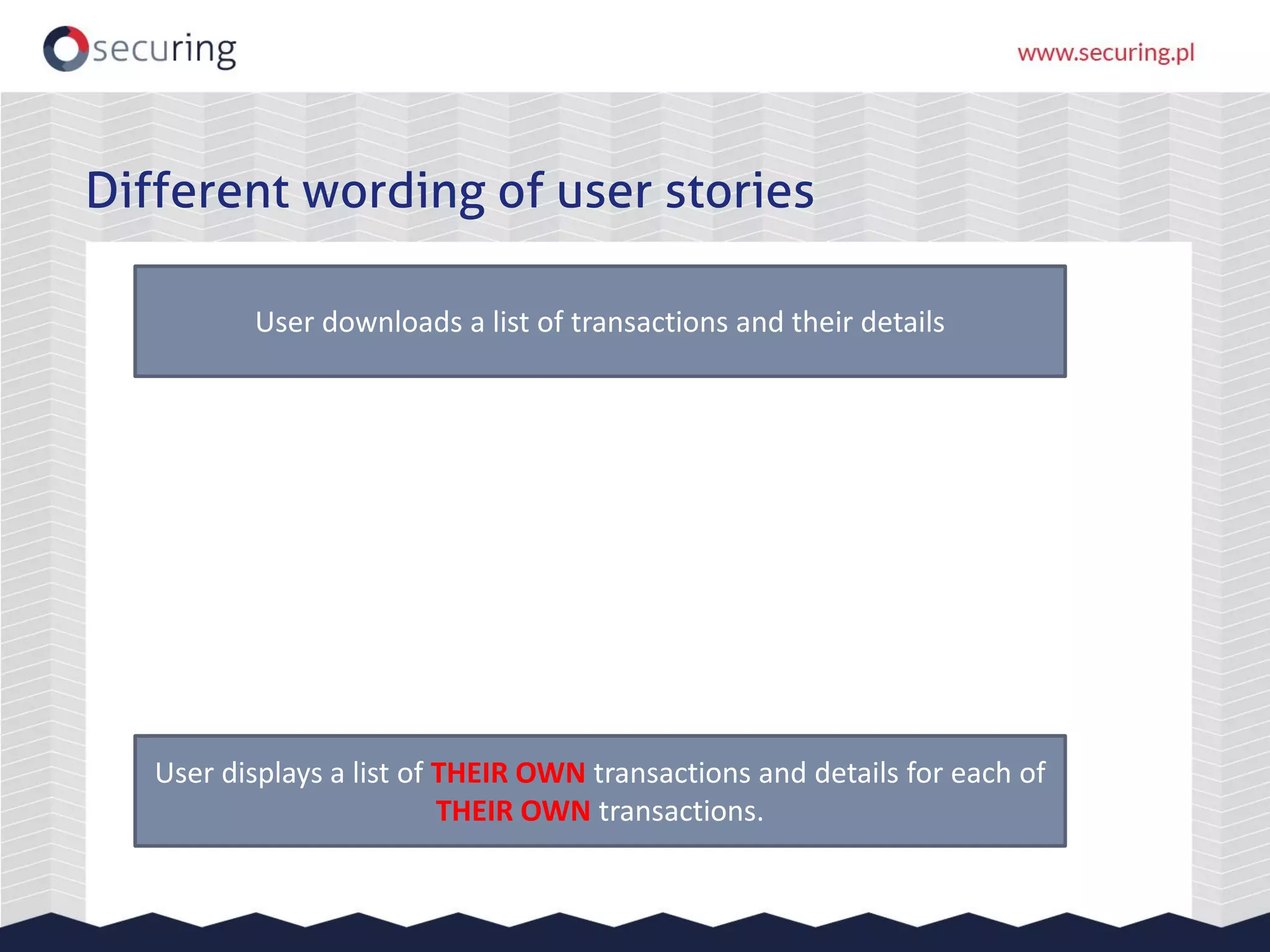 securing

www.securing.pl

Different wording of user stories

User downloads a list of transactions and their details

User displays a list of THEIR OWN transactions and details for each of THEIR OWN transactions.